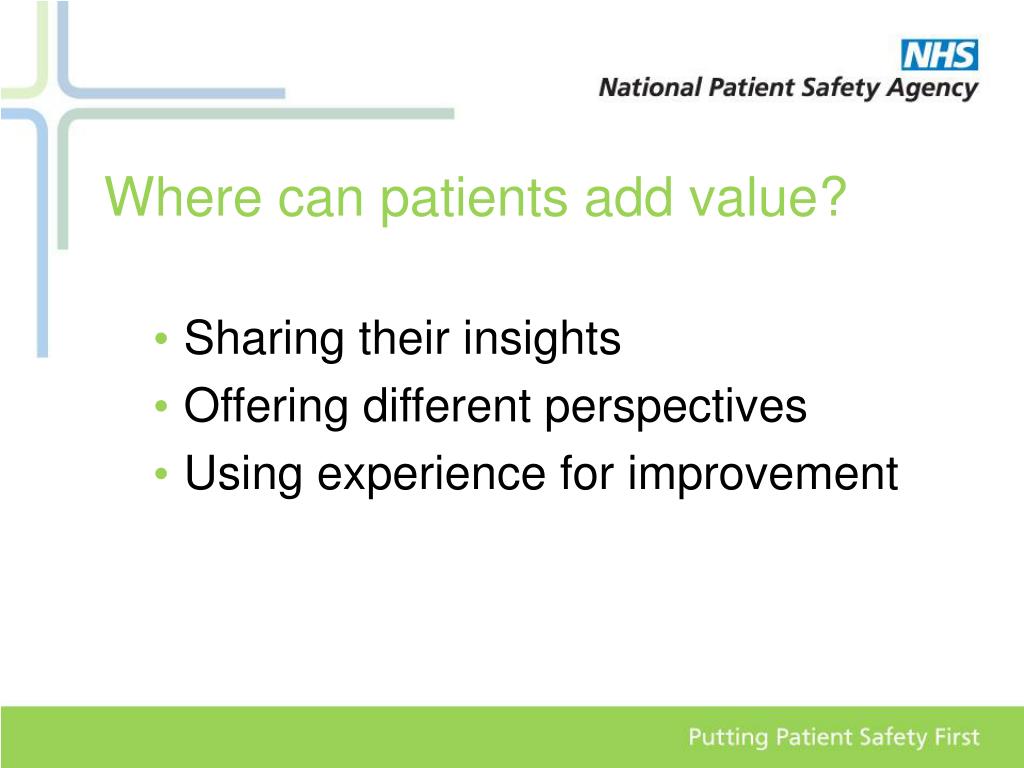 NHS
National Patient Safety Agency

Where can patients add value?

• Sharing their insights
• Offering different perspectives
• Using experience for improvement

Putting Patient Safety First